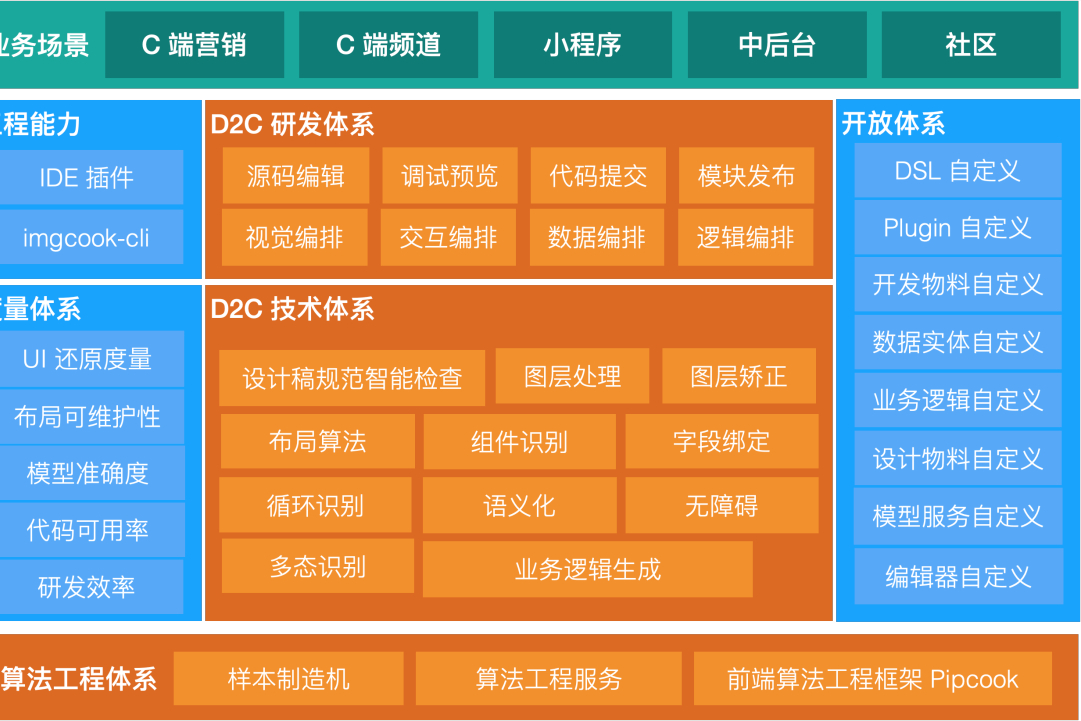 业务场景 C 端营销 C 端频道 小程序 中后台 社区

程能力
IDE 插件
imgcook-cli

量体系
UI 还原度量
布局可维护性
模型准确度
代码可用率
研发效率

D2C 研发体系
源码编辑 调试预览 代码提交 模块发布
视觉编排 交互编排 数据编排 逻辑编排

D2C 技术体系
设计稿规范智能检查 图层处理 图层矫正
布局算法 组件识别 字段绑定
循环识别 语义化 无障碍
多态识别 业务逻辑生成

开放体系
DSL 自定义
Plugin 自定义
开发物料自定义
数据实体自定义
业务逻辑自定义
设计物料自定义
模型服务自定义
编辑器自定义

算法工程体系 样本制造机 算法工程服务 前端算法工程框架 Pipcook